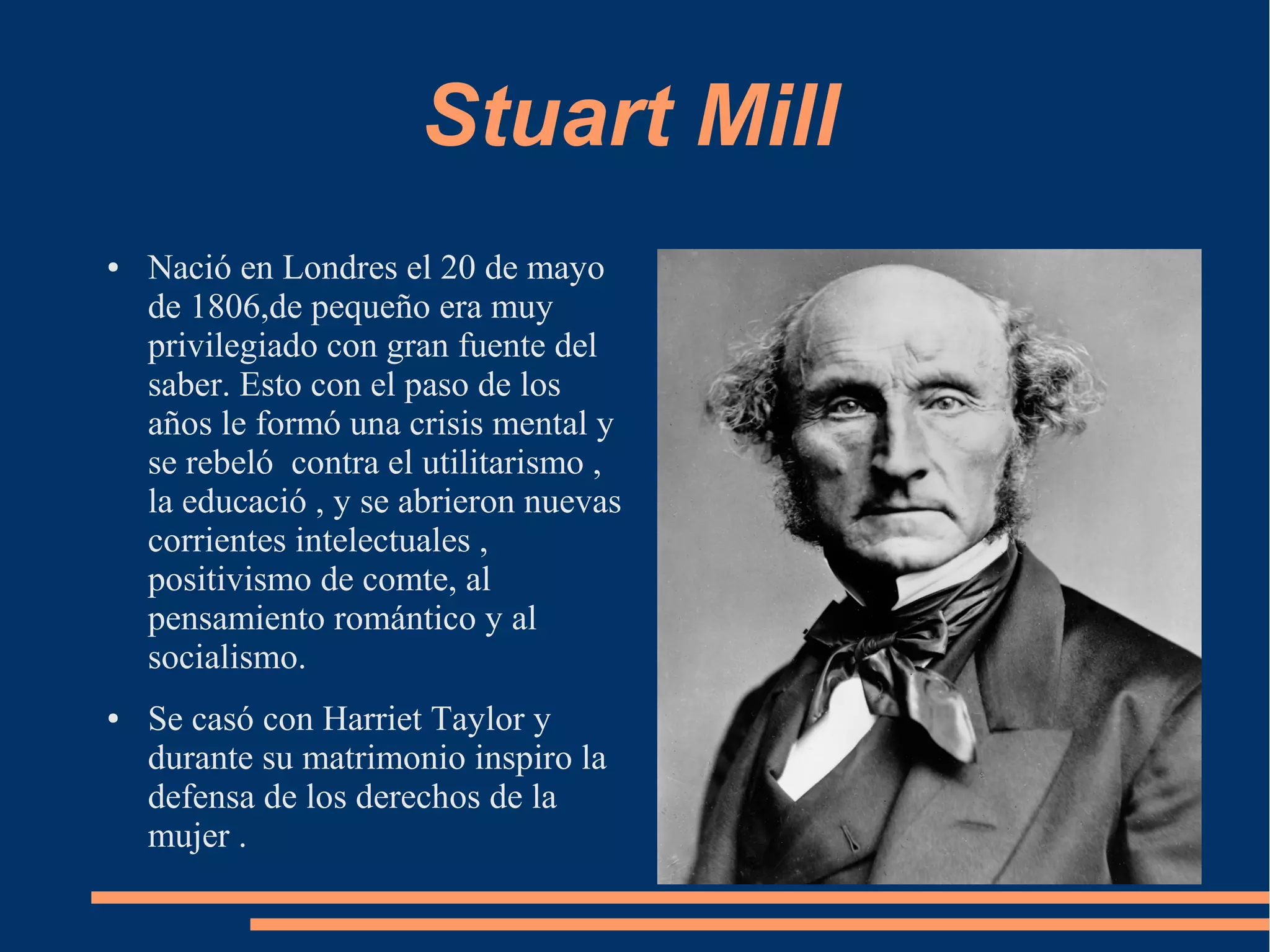 Stuart Mill

• Nació en Londres el 20 de mayo de 1806,de pequeño era muy privilegiado con gran fuente del saber. Esto con el paso de los años le formó una crisis mental y se rebeló contra el utilitarismo , la educació , y se abrieron nuevas corrientes intelectuales , positivismo de comte, al pensamiento romántico y al socialismo.

• Se casó con Harriet Taylor y durante su matrimonio inspiro la defensa de los derechos de la mujer .